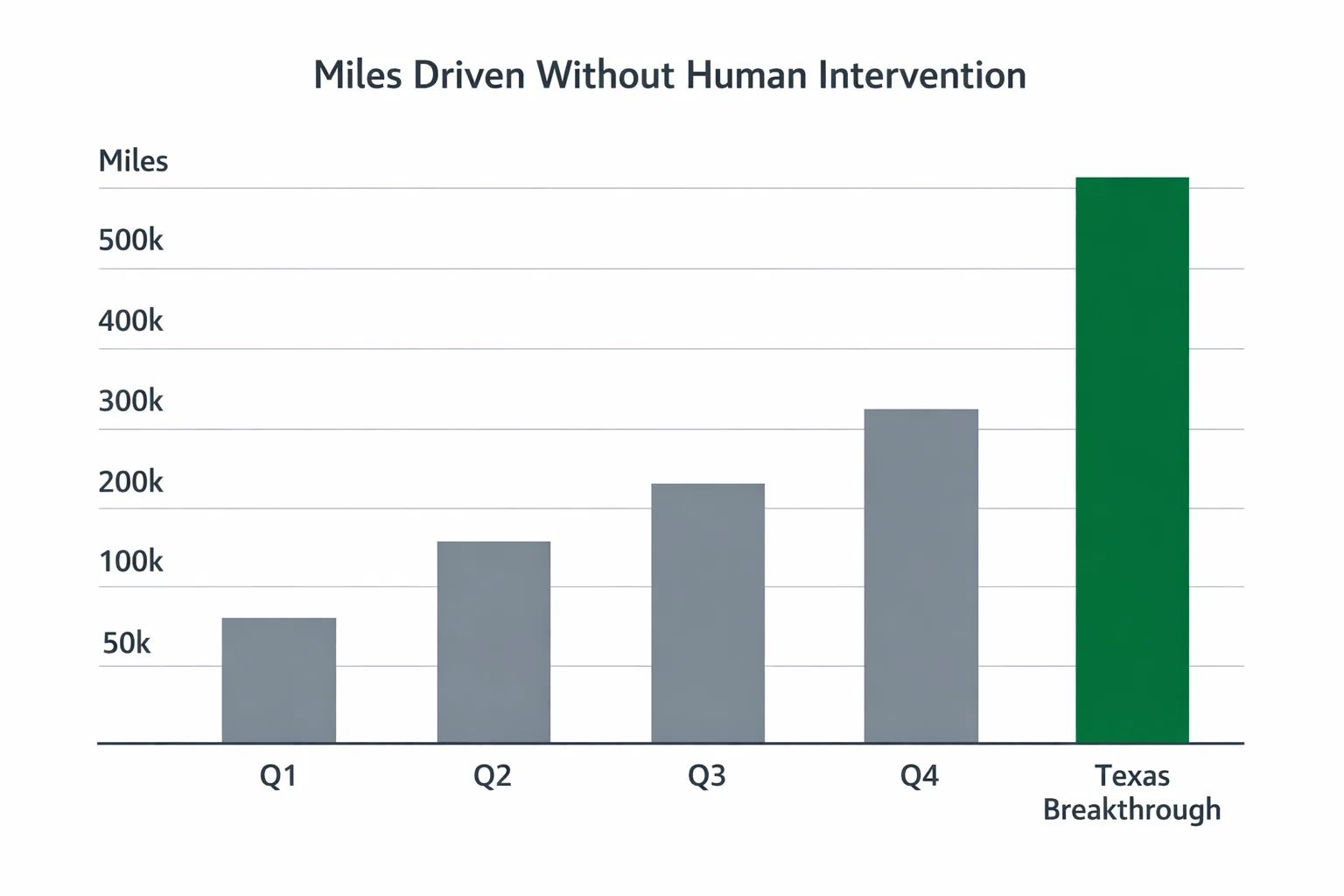 Miles Driven Without Human Intervention

Miles

500k

400k

300k

200k

100k

50k

Q1

Q2

Q3

Q4

Texas Breakthrough